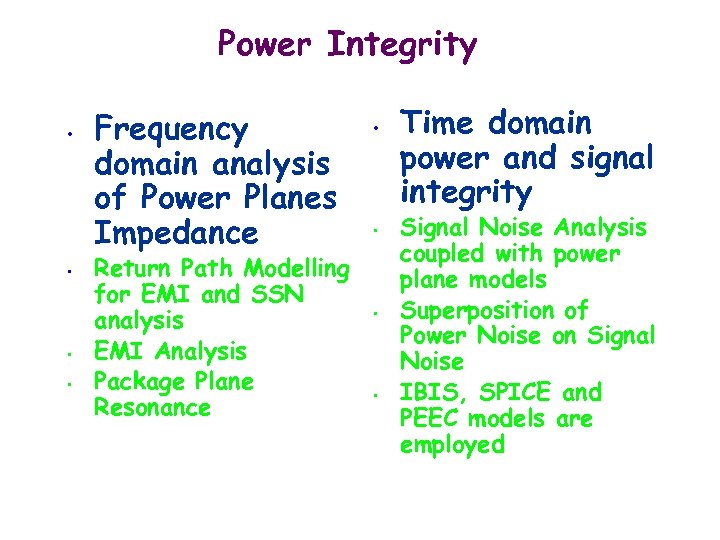 Power Integrity

• Frequency domain analysis of Power Planes Impedance
• Return Path Modelling for EMI and SSN analysis
• EMI Analysis
• Package Plane Resonance

• Time domain power and signal integrity
• Signal Noise Analysis coupled with power plane models
• Superposition of Power Noise on Signal Noise
• IBIS, SPICE and PEEC models are employed